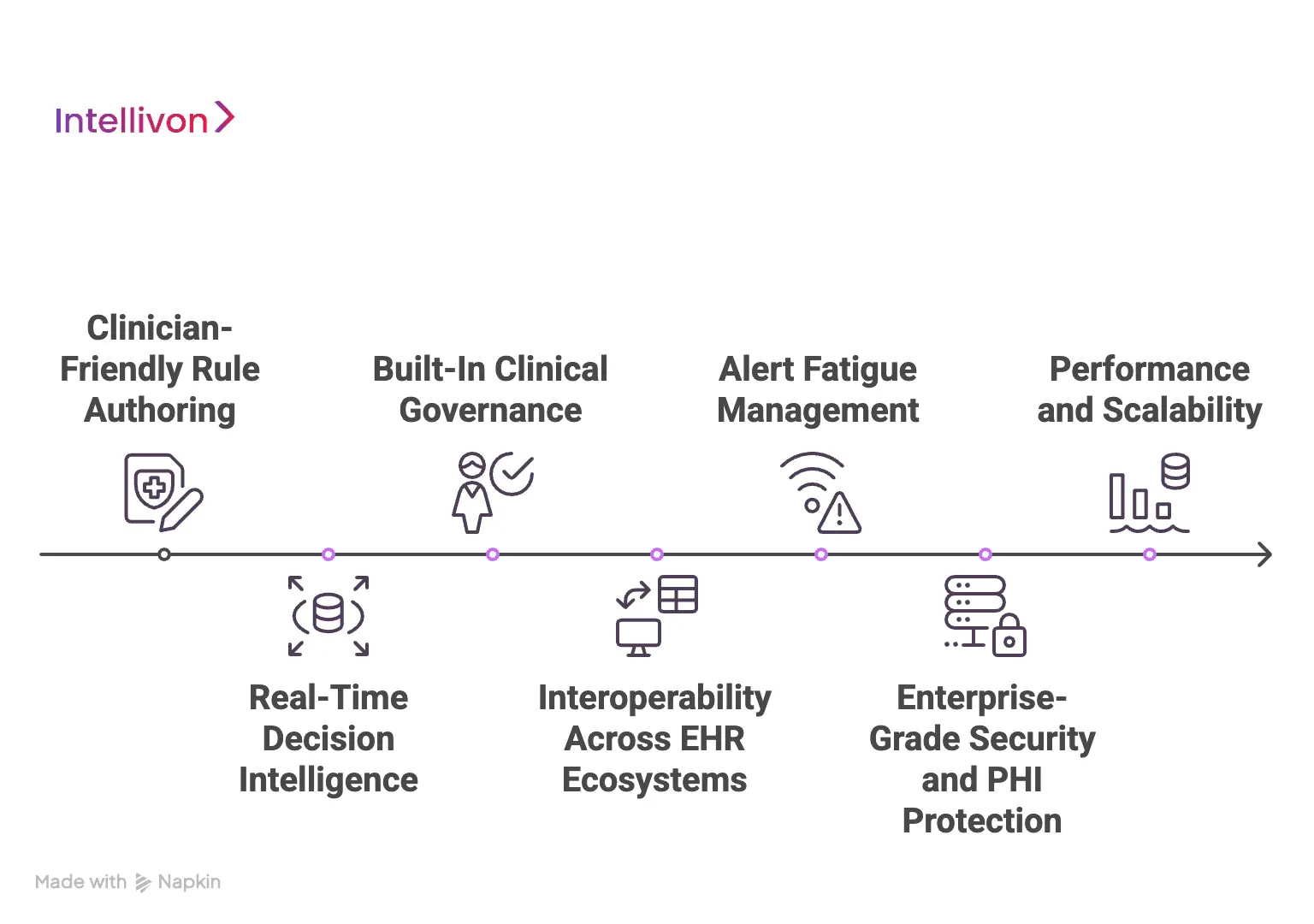 Intellivon

Clinician-Friendly Rule Authoring

Real-Time Decision Intelligence

Built-In Clinical Governance

Interoperability Across EHR Ecosystems

Alert Fatigue Management

Enterprise-Grade Security and PHI Protection

Performance and Scalability

Made with Napkin